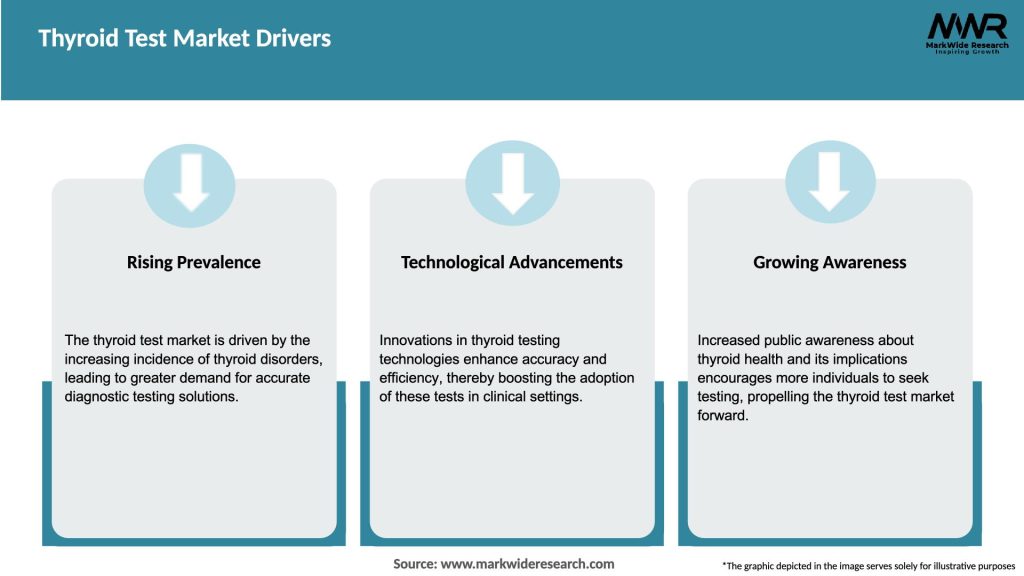 Thyroid Test Market Drivers

MWR
MarkWide Research
Inspiring Growth

Rising Prevalence

The thyroid test market is driven by the increasing incidence of thyroid disorders, leading to greater demand for accurate diagnostic testing solutions.

Technological Advancements

Innovations in thyroid testing technologies enhance accuracy and efficiency, thereby boosting the adoption of these tests in clinical settings.

Growing Awareness

Increased public awareness about thyroid health and its implications encourages more individuals to seek testing, propelling the thyroid test market forward.

Source: www.markwideresearch.com

*The graphic depicted in the image serves solely for illustrative purposes